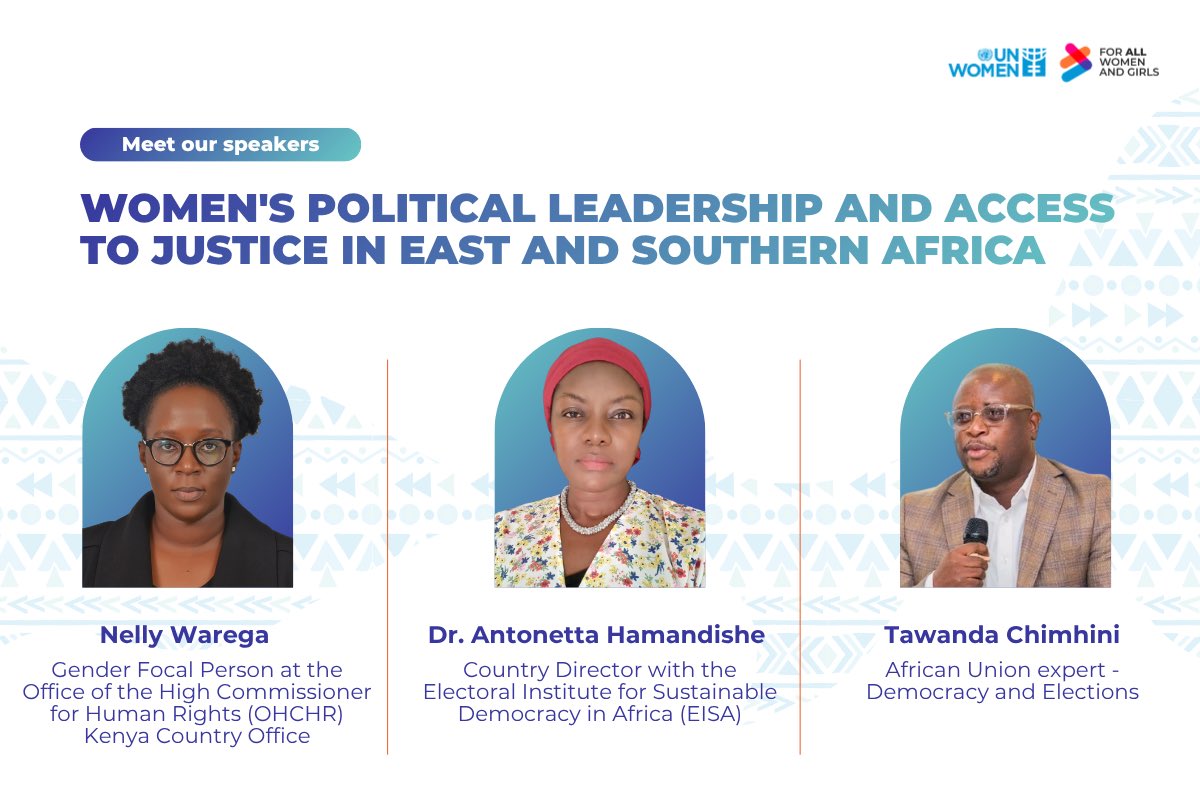 UN WOMEN

FOR ALL WOMEN AND GIRLS

Meet our speakers

WOMEN'S POLITICAL LEADERSHIP AND ACCESS TO JUSTICE IN EAST AND SOUTHERN AFRICA

Nelly Warega

Gender Focal Person at the Office of the High Commissioner for Human Rights (OHCHR) Kenya Country Office

Dr. Antonetta Hamandishe

Country Director with the Electoral Institute for Sustainable Democracy in Africa (EISA)

Tawanda Chimhini

African Union expert - Democracy and Elections